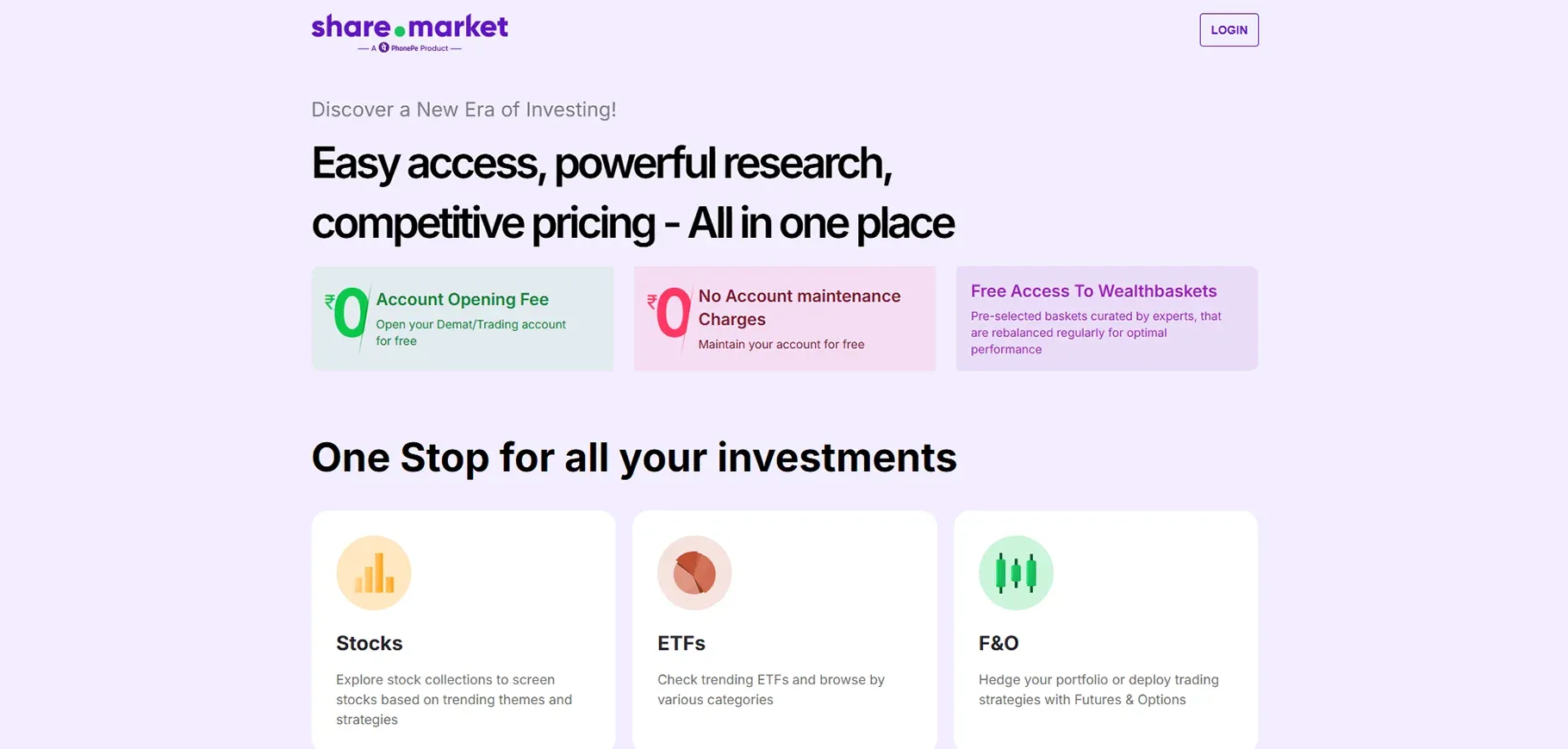 share.market
— A PhonePe Product —

LOGIN

Discover a New Era of Investing!

Easy access, powerful research, competitive pricing - All in one place

₹0 Account Opening Fee
Open your Demat/Trading account for free

₹0 No Account maintenance Charges
Maintain your account for free

Free Access To Wealthbaskets
Pre-selected baskets curated by experts, that are rebalanced regularly for optimal performance

One Stop for all your investments

Stocks
Explore stock collections to screen stocks based on trending themes and strategies

ETFs
Check trending ETFs and browse by various categories

F&O
Hedge your portfolio or deploy trading strategies with Futures & Options